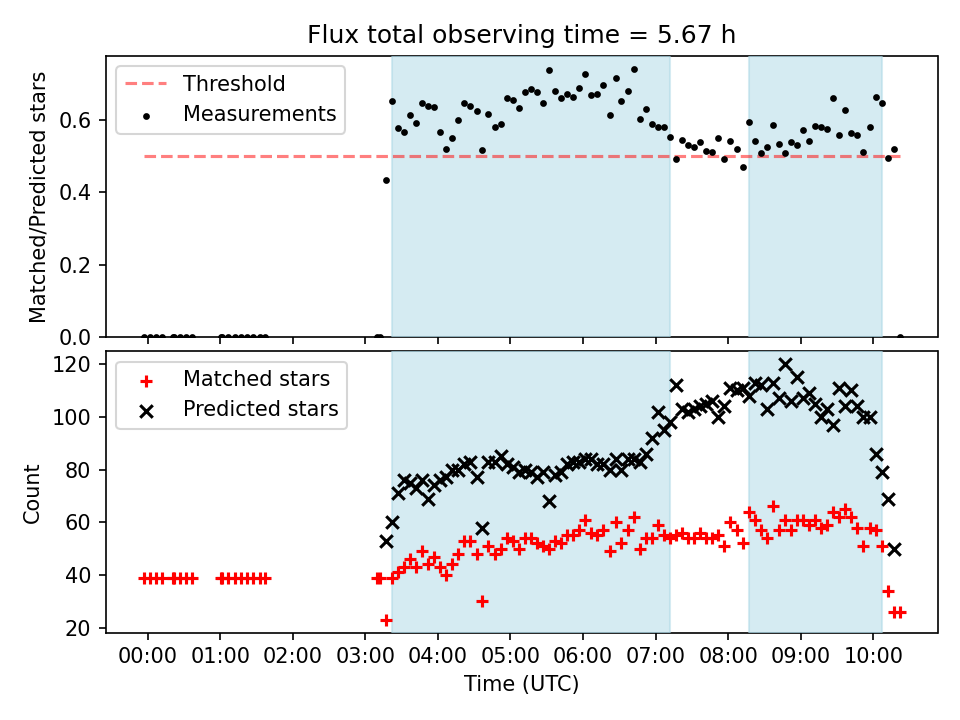 Flux total observing time = 5.67 h

Threshold
Measurements

Matched/Predicted stars

0.6
0.4
0.2
0.0

Matched stars
Predicted stars

Count

120
100
80
60
40
20

00:00 01:00 02:00 03:00 04:00 05:00 06:00 07:00 08:00 09:00 10:00

Time (UTC)